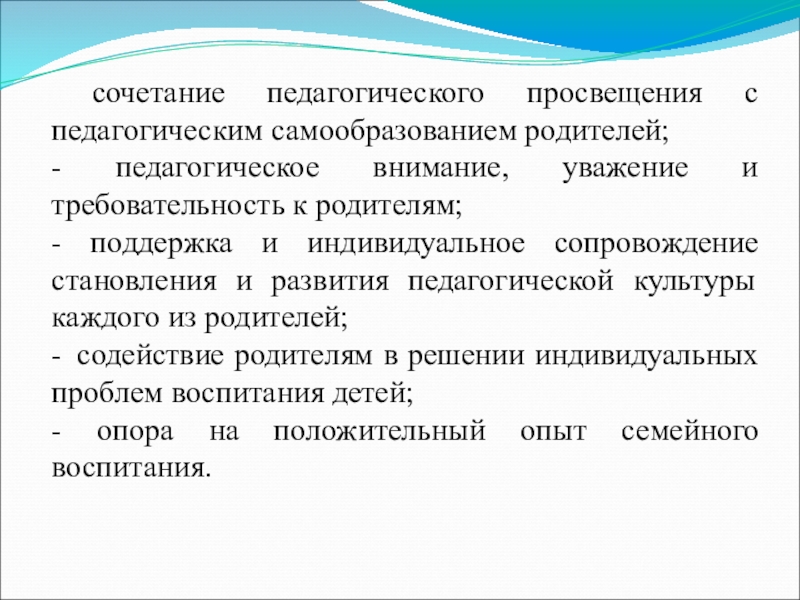 сочетание педагогического просвещения с педагогическим самообразованием родителей;

- педагогическое внимание, уважение и требовательность к родителям;

- поддержка и индивидуальное сопровождение становления и развития педагогической культуры каждого из родителей;

- содействие родителям в решении индивидуальных проблем воспитания детей;

- опора на положительный опыт семейного воспитания.